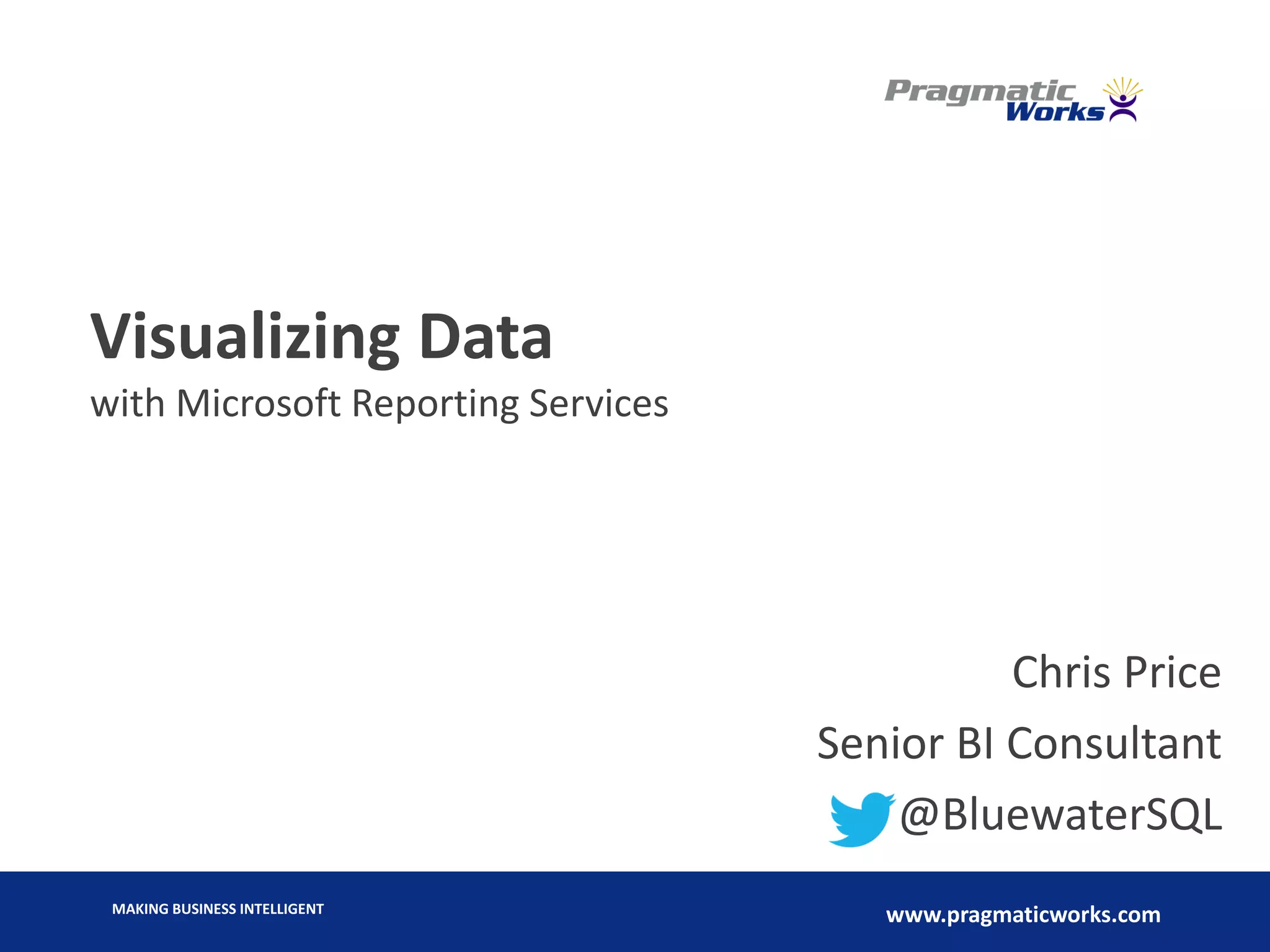 Pragmatic Works

Visualizing Data

with Microsoft Reporting Services

Chris Price

Senior BI Consultant

@BluewaterSQL

MAKING BUSINESS INTELLIGENT

www.pragmaticworks.com